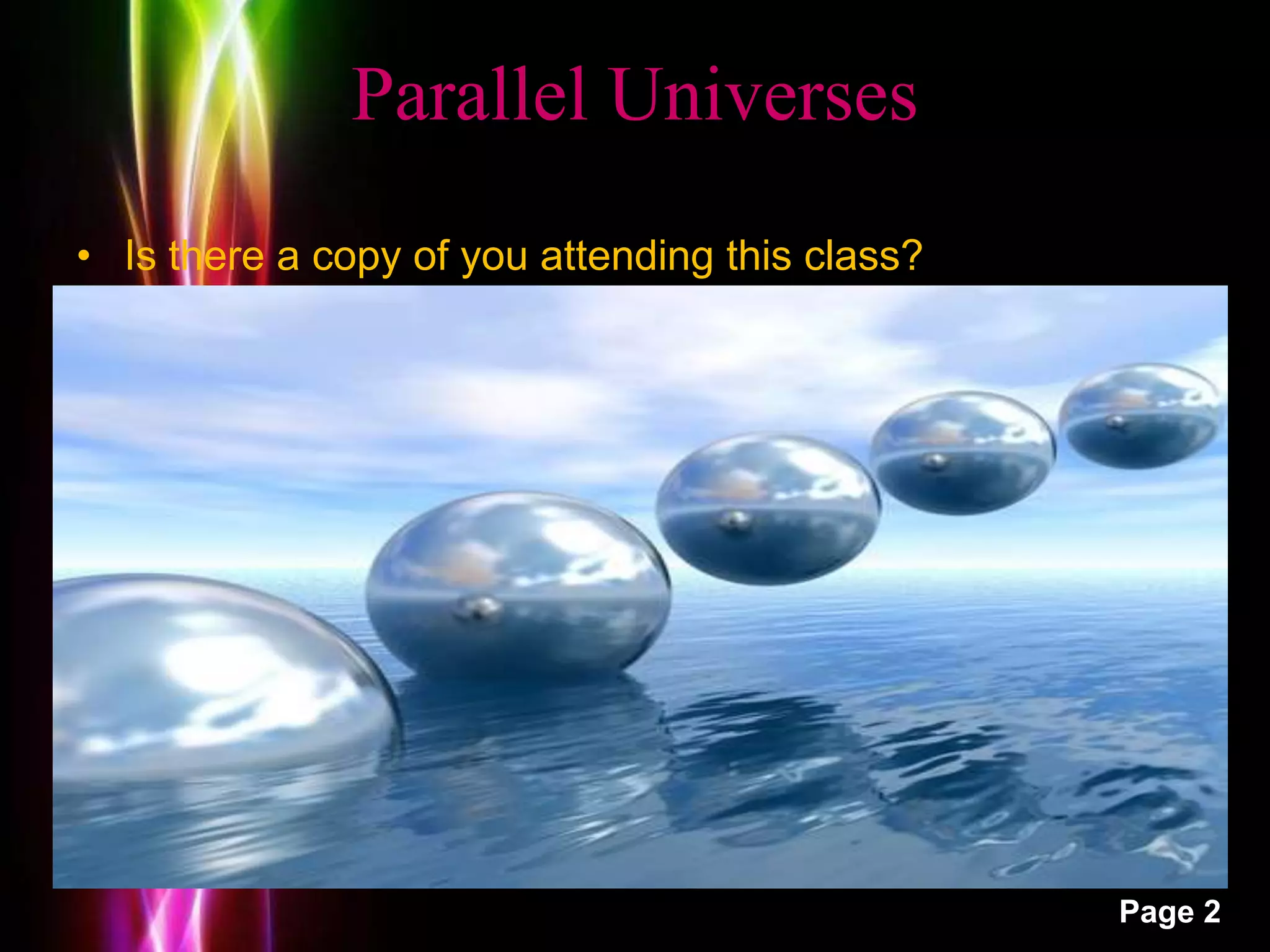 Parallel Universes

• Is there a copy of you attending this class?

Page 2